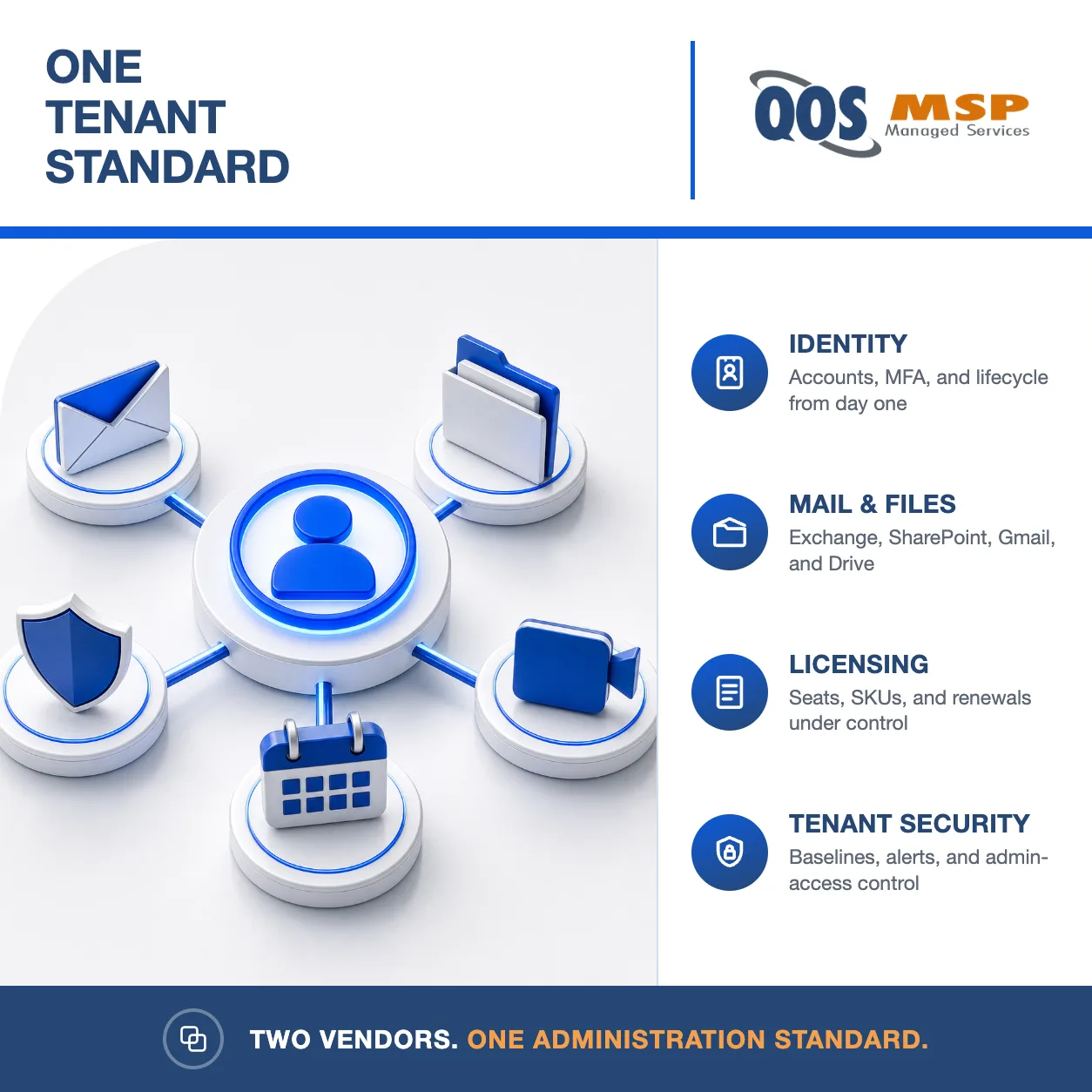 ONE
TENANT
STANDARD

QOS MSP
Managed Services

IDENTITY
Accounts, MFA, and lifecycle from day one

MAIL & FILES
Exchange, SharePoint, Gmail, and Drive

LICENSING
Seats, SKUs, and renewals under control

TENANT SECURITY
Baselines, alerts, and admin-access control

TWO VENDORS. ONE ADMINISTRATION STANDARD.